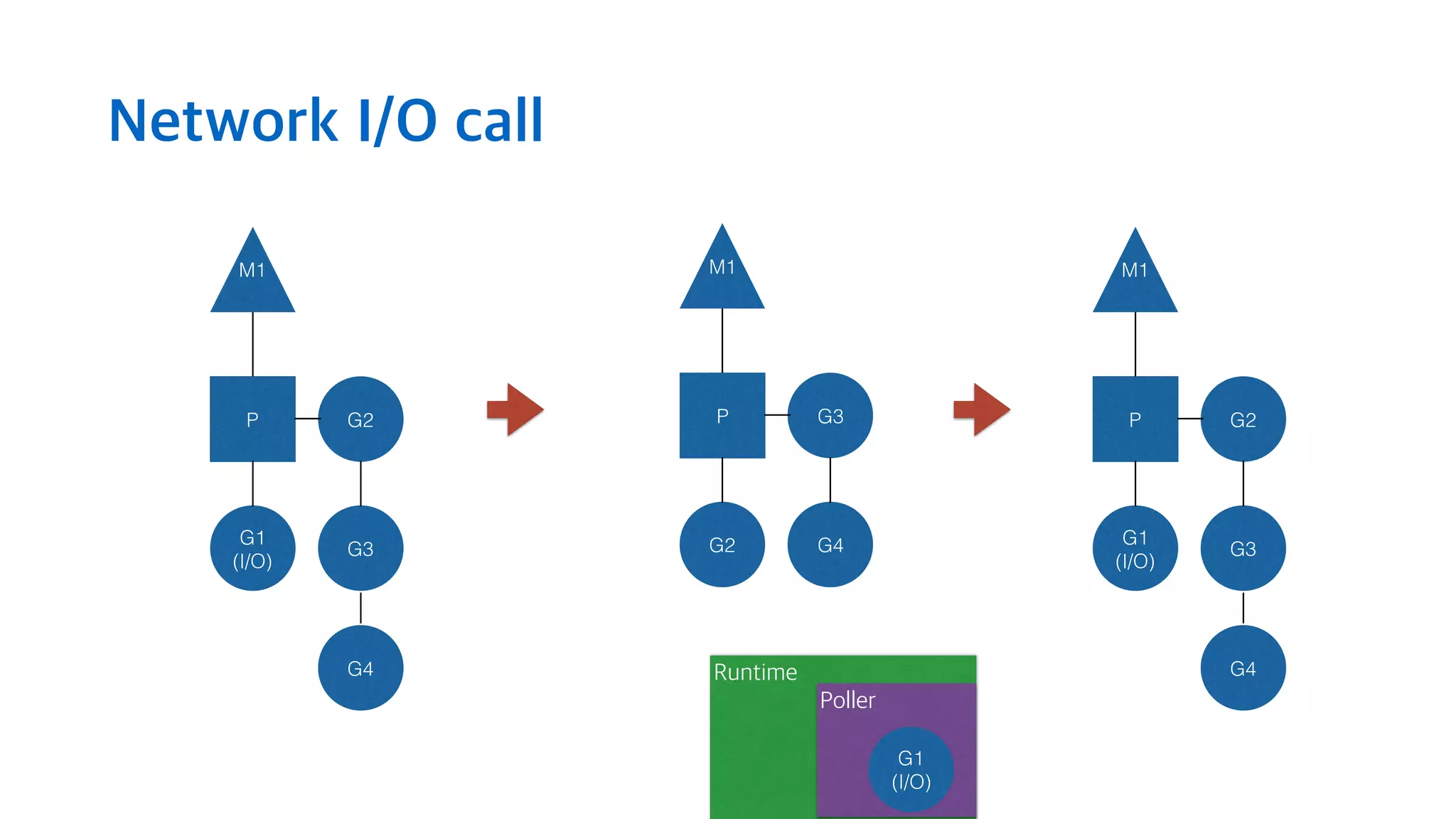 Network I/O call

M1

P

G2

G1
(I/O)

G3

G4

M1

P

G3

G2

G4

Runtime

Poller

G1
(I/O)

M1

P

G2

G1
(I/O)

G3

G4